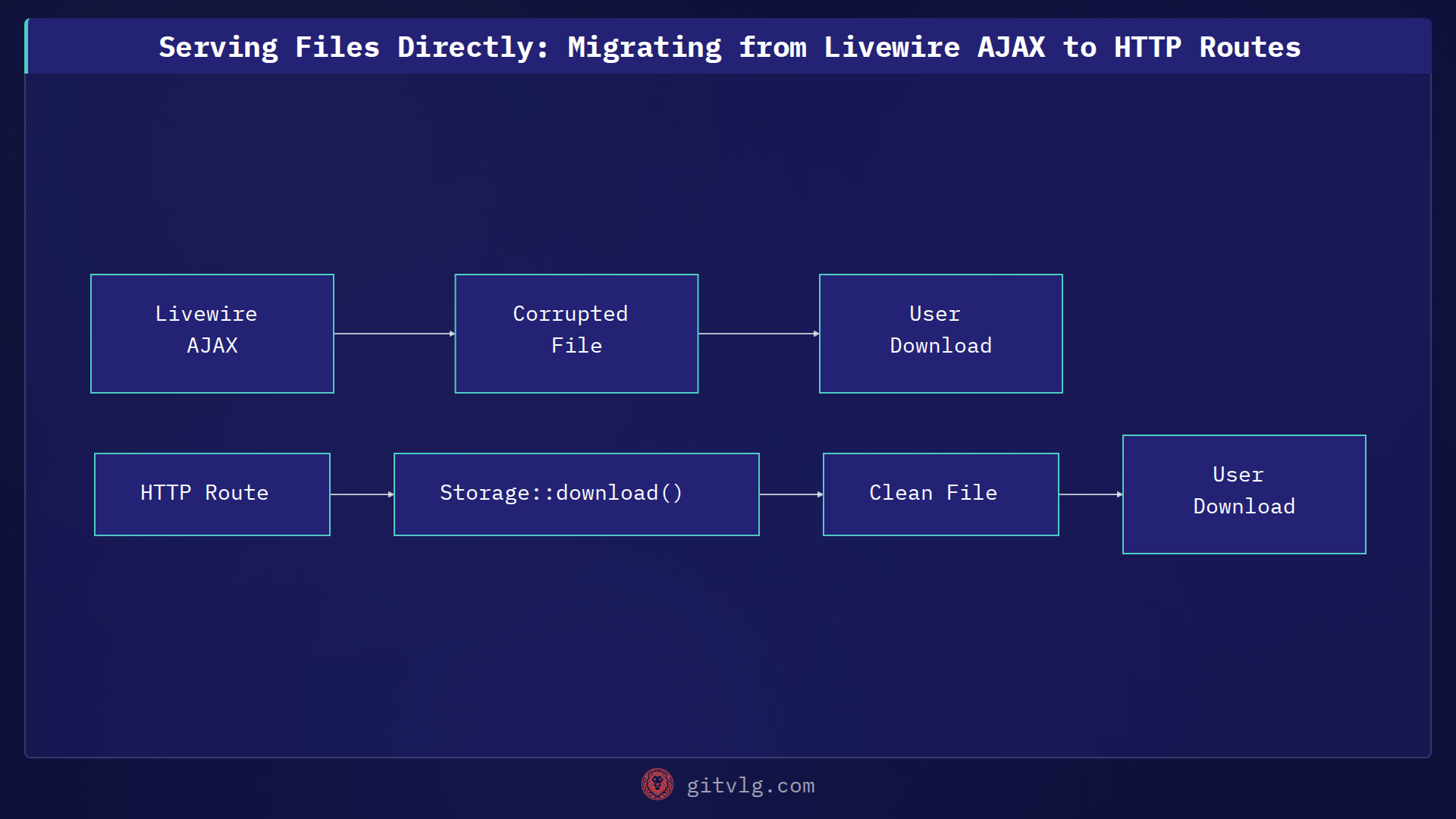 Serving Files Directly: Migrating from Livewire AJAX to HTTP Routes

Livewire AJAX

Corrupted File

User Download

HTTP Route

Storage::download()

Clean File

User Download

gitvlg.com